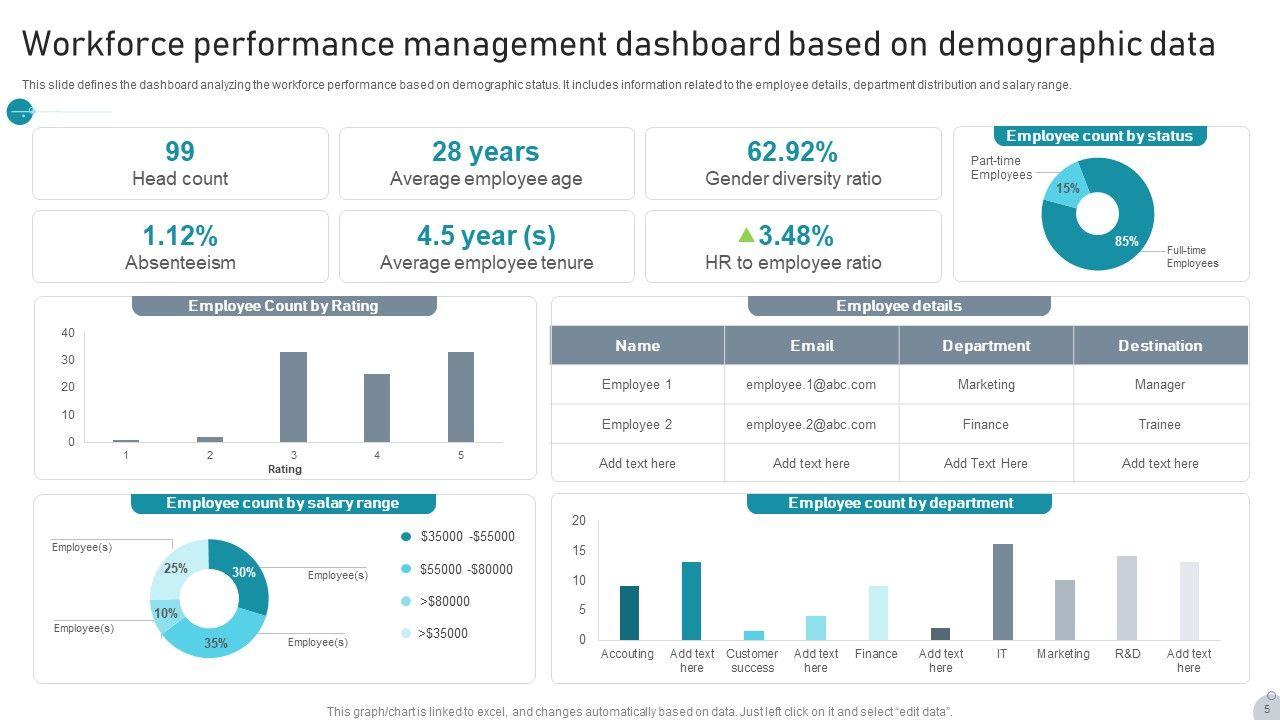 Workforce performance management dashboard based on demographic data

This slide defines the dashboard analyzing the workforce performance based on demographic status. It includes information related to the employee details, department distribution and salary range.

99
Head count

28 years
Average employee age

62.92%
Gender diversity ratio

1.12%
Absenteeism

4.5 year (s)
Average employee tenure

3.48%
HR to employee ratio

Employee count by status
Part-time Employees
15%
85%
Full-time Employees

Employee Count by Rating
40
30
20
10
0
1 2 3 4 5
Rating

Employee details

| Name | Email | Department | Destination |
|---|---|---|---|
| Employee 1 | employee.1@abc.com | Marketing | Manager |
| Employee 2 | employee.2@abc.com | Finance | Trainee |
| Add text here | Add text here | Add Text Here | Add text here |

Employee count by salary range
Employee(s)
25%
30%
Employee(s)
10%
Employee(s)
35%
Employee(s)
$35000 -$55000
$55000 -$80000
>$80000
>$35000

Employee count by department
20
15
10
5
0
Accouting
Add text here
Customer success
Add text here
Finance
Add text here
IT
Marketing
R&D
Add text here

This graph/chart is linked to excel, and changes automatically based on data. Just left click on it and select "edit data".

5